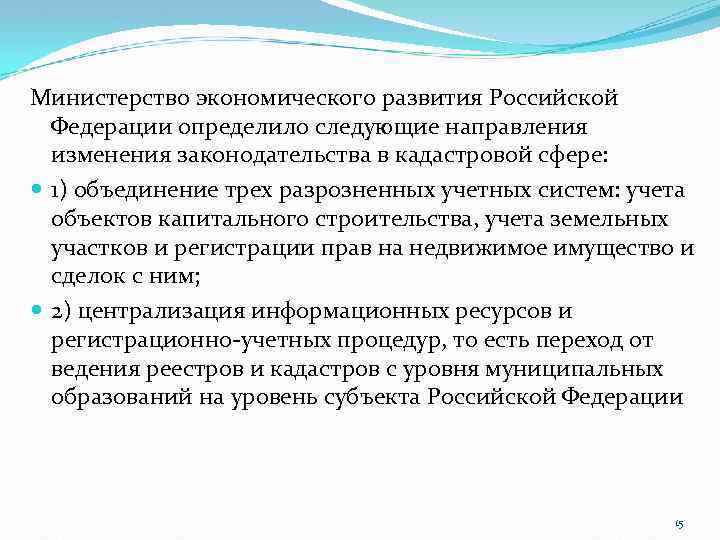 Министерство экономического развития Российской Федерации определило следующие направления изменения законодательства в кадастровой сфере:

1) объединение трех разрозненных учетных систем: учета объектов капитального строительства, учета земельных участков и регистрации прав на недвижимое имущество и сделок с ним;

2) централизация информационных ресурсов и регистрационно-учетных процедур, то есть переход от ведения реестров и кадастров с уровня муниципальных образований на уровень субъекта Российской Федерации

15